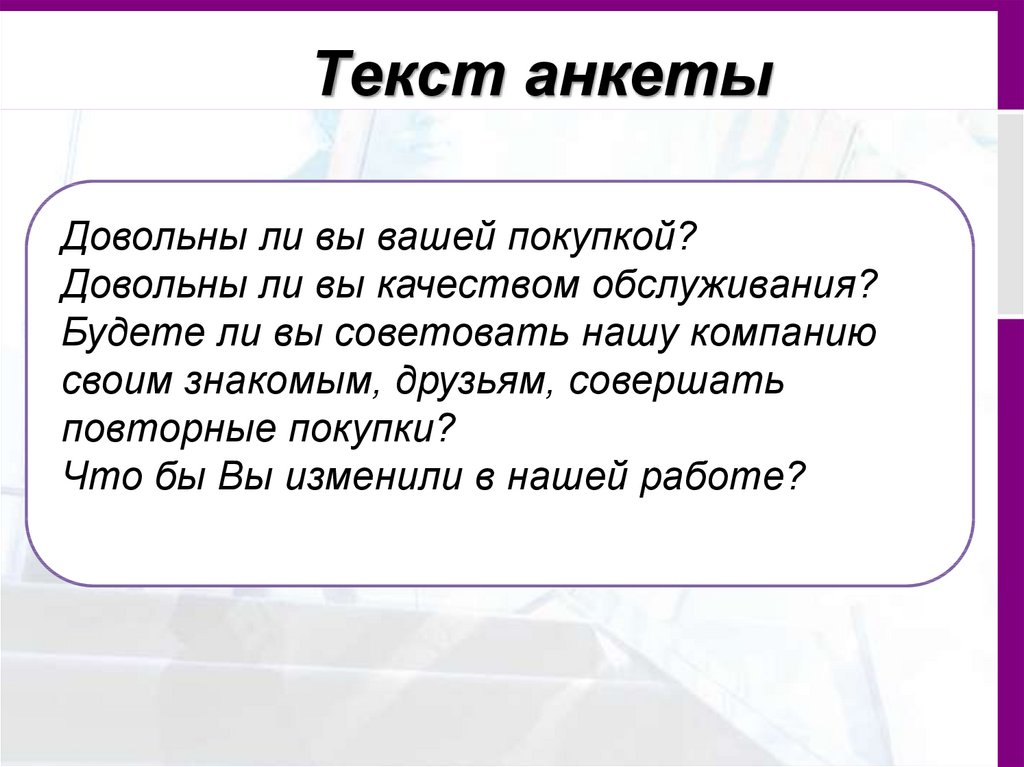 Текст анкеты

Довольны ли вы вашей покупкой?
Довольны ли вы качеством обслуживания?
Будете ли вы советовать нашу компанию своим знакомым, друзьям, совершать повторные покупки?
Что бы Вы изменили в нашей работе?